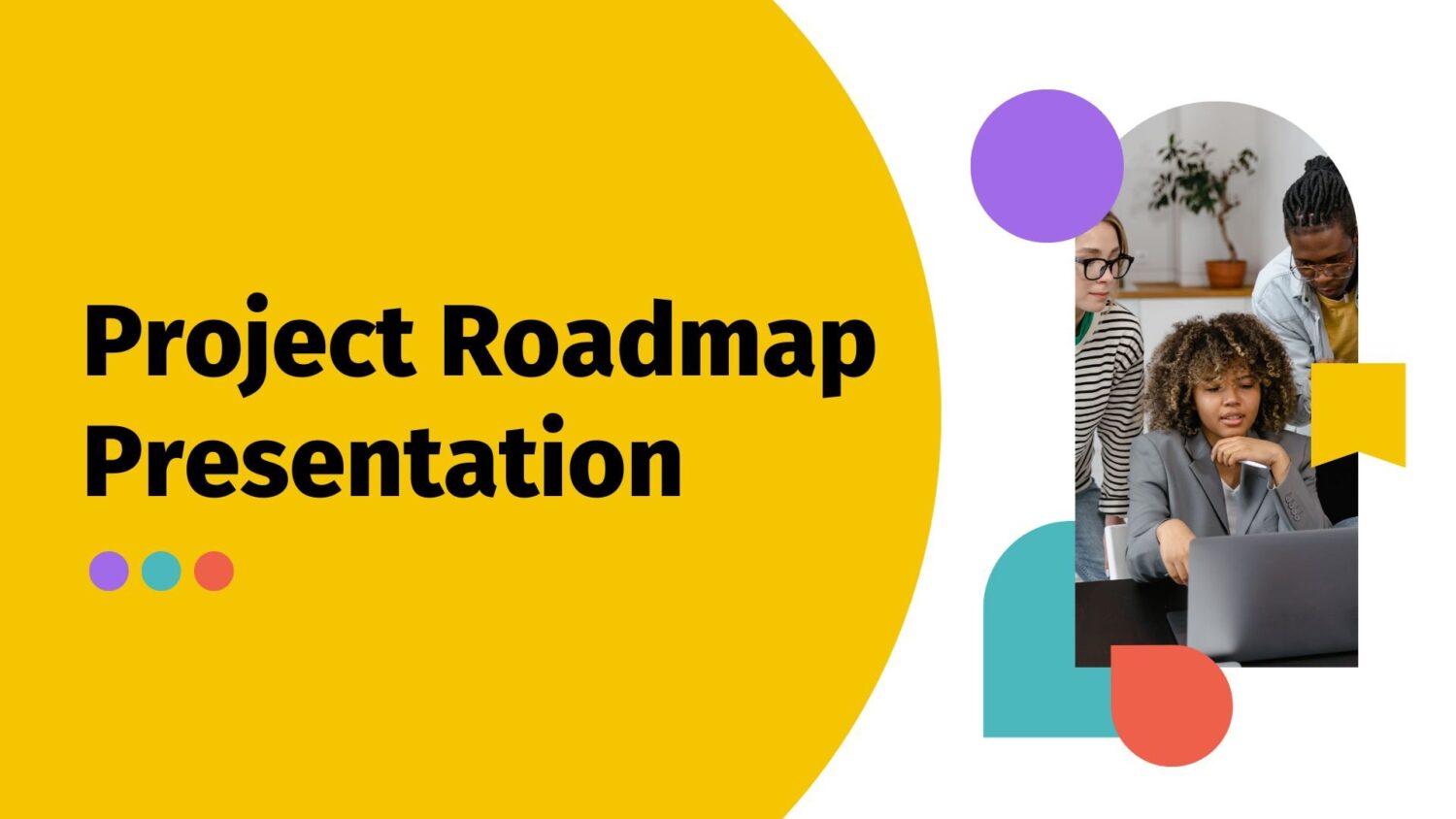 Project Roadmap Presentation